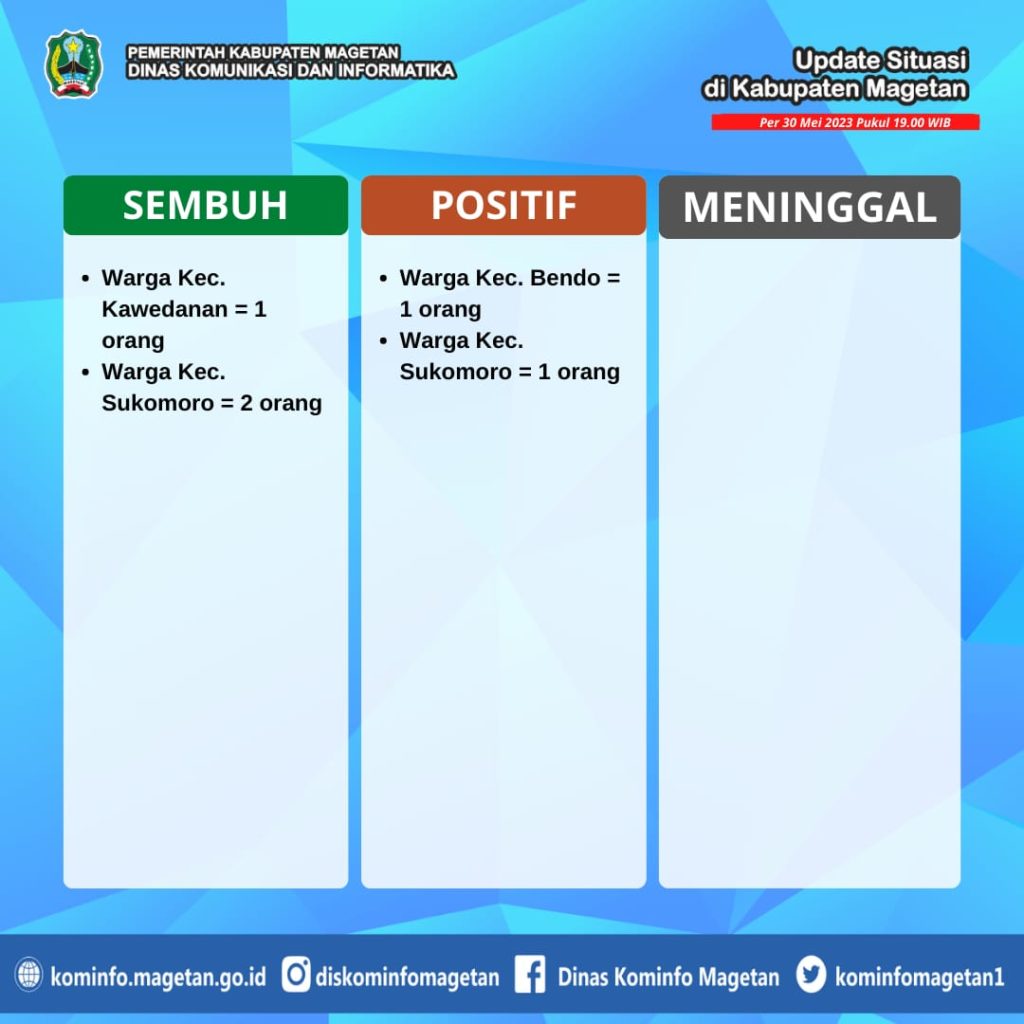 PEMERINTAH KABUPATEN MAGETAN
DINAS KOMUNIKASI DAN INFORMATIKA

Update Situasi
di Kabupaten Magetan

Per 30 Mei 2023 Pukul 19.00 WIB

SEMBUH

- Warga Kec. Kawedanan = 1 orang
- Warga Kec. Sukomoro = 2 orang

POSITIF

- Warga Kec. Bendo = 1 orang
- Warga Kec. Sukomoro = 1 orang

MENINGGAL

kominfo.magetan.go.id diskominfomagetan Dinas Kominfo Magetan kominfomagetan1